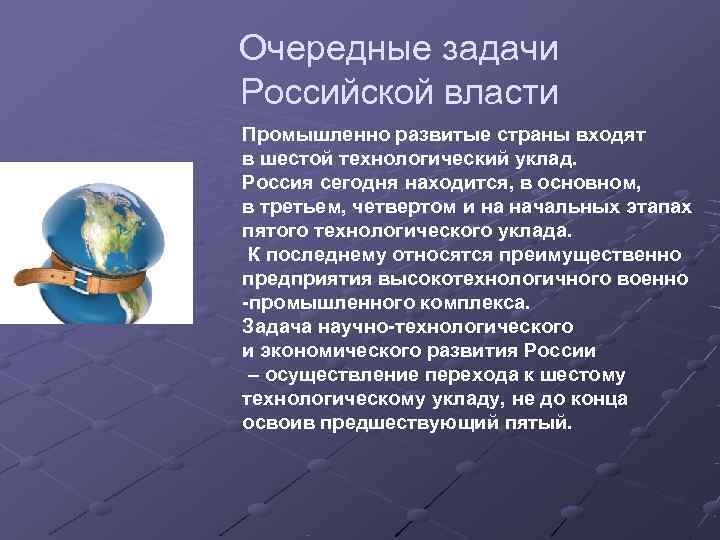 Очередные задачи Российской власти

Промышленно развитые страны входят в шестой технологический уклад. Россия сегодня находится, в основном, в третьем, четвертом и на начальных этапах пятого технологического уклада. К последнему относятся преимущественно предприятия высокотехнологичного военно -промышленного комплекса. Задача научно-технологического и экономического развития России – осуществление перехода к шестому технологическому укладу, не до конца освоив предшествующий пятый.